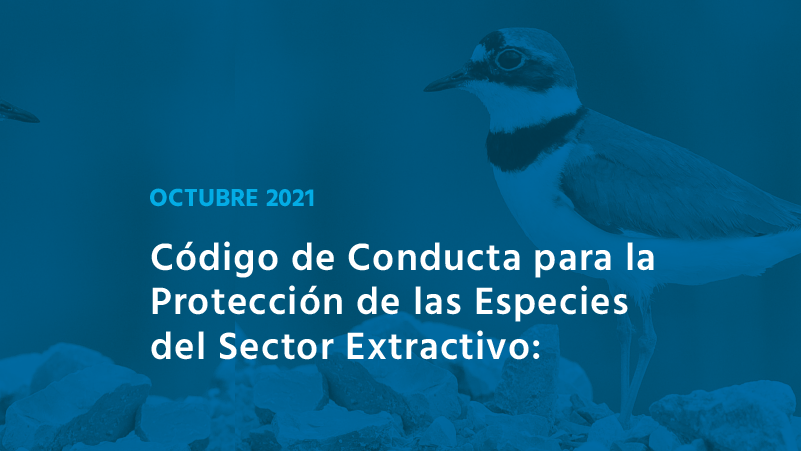 OCTUBRE 2021

Código de Conducta para la Protección de las Especies del Sector Extractivo: